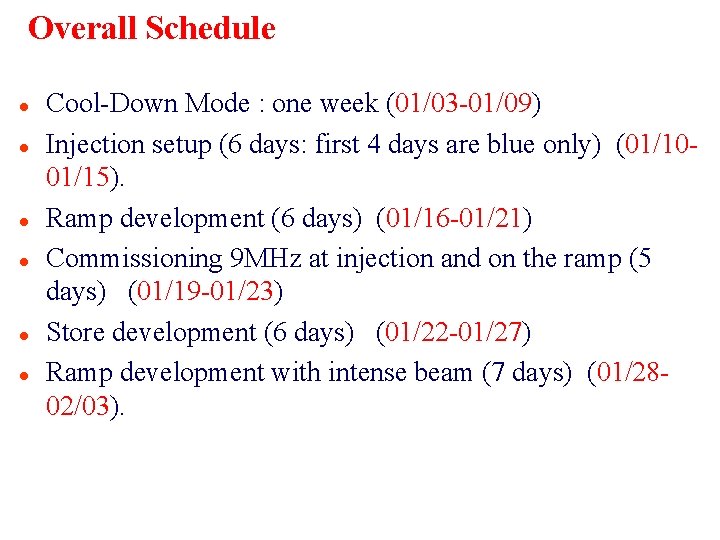 Overall Schedule

- Cool-Down Mode : one week (01/03-01/09)
- Injection setup (6 days: first 4 days are blue only) (01/10-01/15).
- Ramp development (6 days) (01/16-01/21)
- Commissioning 9MHz at injection and on the ramp (5 days) (01/19-01/23)
- Store development (6 days) (01/22-01/27)
- Ramp development with intense beam (7 days) (01/28-02/03).